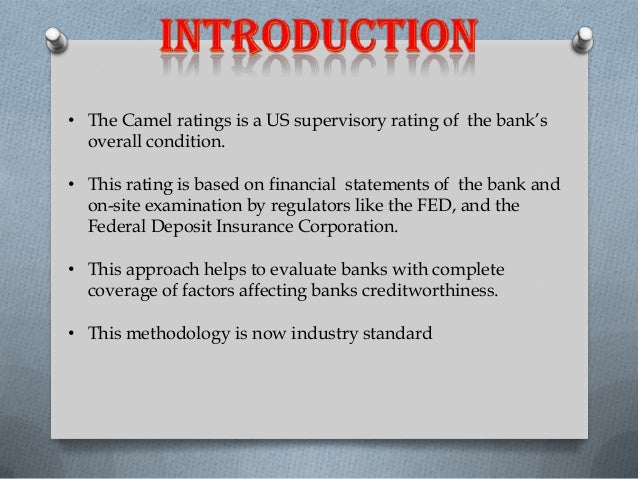 INTRODUCTION

• The Camel ratings is a US supervisory rating of the bank's overall condition.

• This rating is based on financial statements of the bank and on-site examination by regulators like the FED, and the Federal Deposit Insurance Corporation.

• This approach helps to evaluate banks with complete coverage of factors affecting banks creditworthiness.

• This methodology is now industry standard